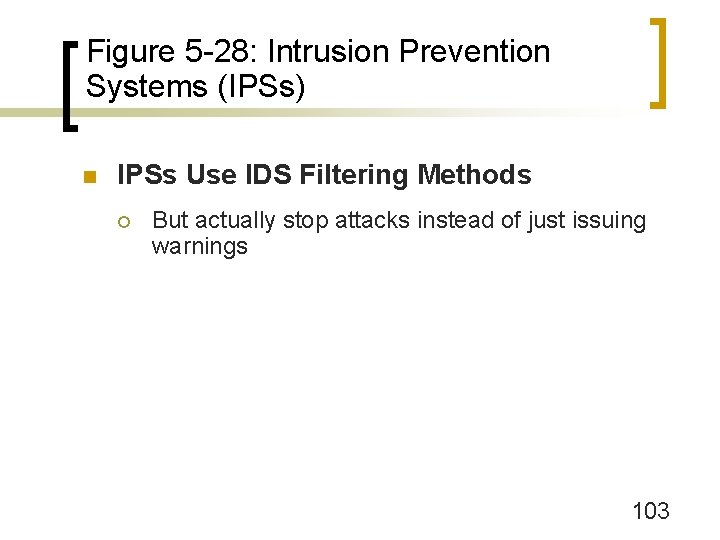 Figure 5-28: Intrusion Prevention Systems (IPSs)

IPSs Use IDS Filtering Methods

But actually stop attacks instead of just issuing warnings

103